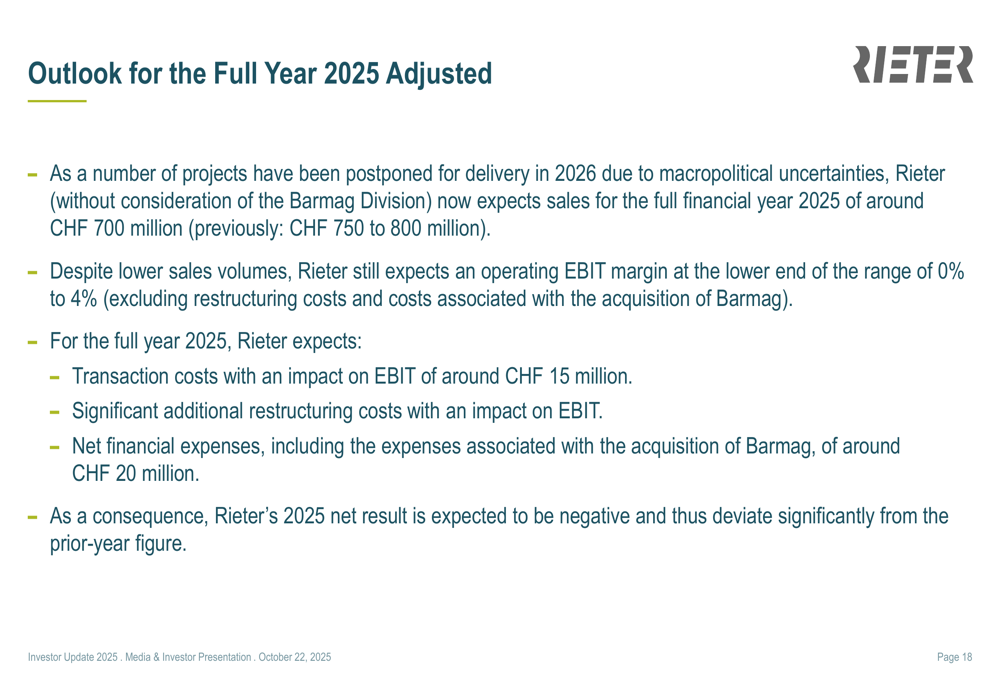 Outlook for the Full Year 2025 Adjusted

RIETER

– As a number of projects have been postponed for delivery in 2026 due to macropolitical uncertainties, Rieter (without consideration of the Barmag Division) now expects sales for the full financial year 2025 of around CHF 700 million (previously: CHF 750 to 800 million).

– Despite lower sales volumes, Rieter still expects an operating EBIT margin at the lower end of the range of 0% to 4% (excluding restructuring costs and costs associated with the acquisition of Barmag).

– For the full year 2025, Rieter expects:

– Transaction costs with an impact on EBIT of around CHF 15 million.

– Significant additional restructuring costs with an impact on EBIT.

– Net financial expenses, including the expenses associated with the acquisition of Barmag, of around CHF 20 million.

– As a consequence, Rieter's 2025 net result is expected to be negative and thus deviate significantly from the prior-year figure.

Investor Update 2025 . Media & Investor Presentation . October 22, 2025

Page 18